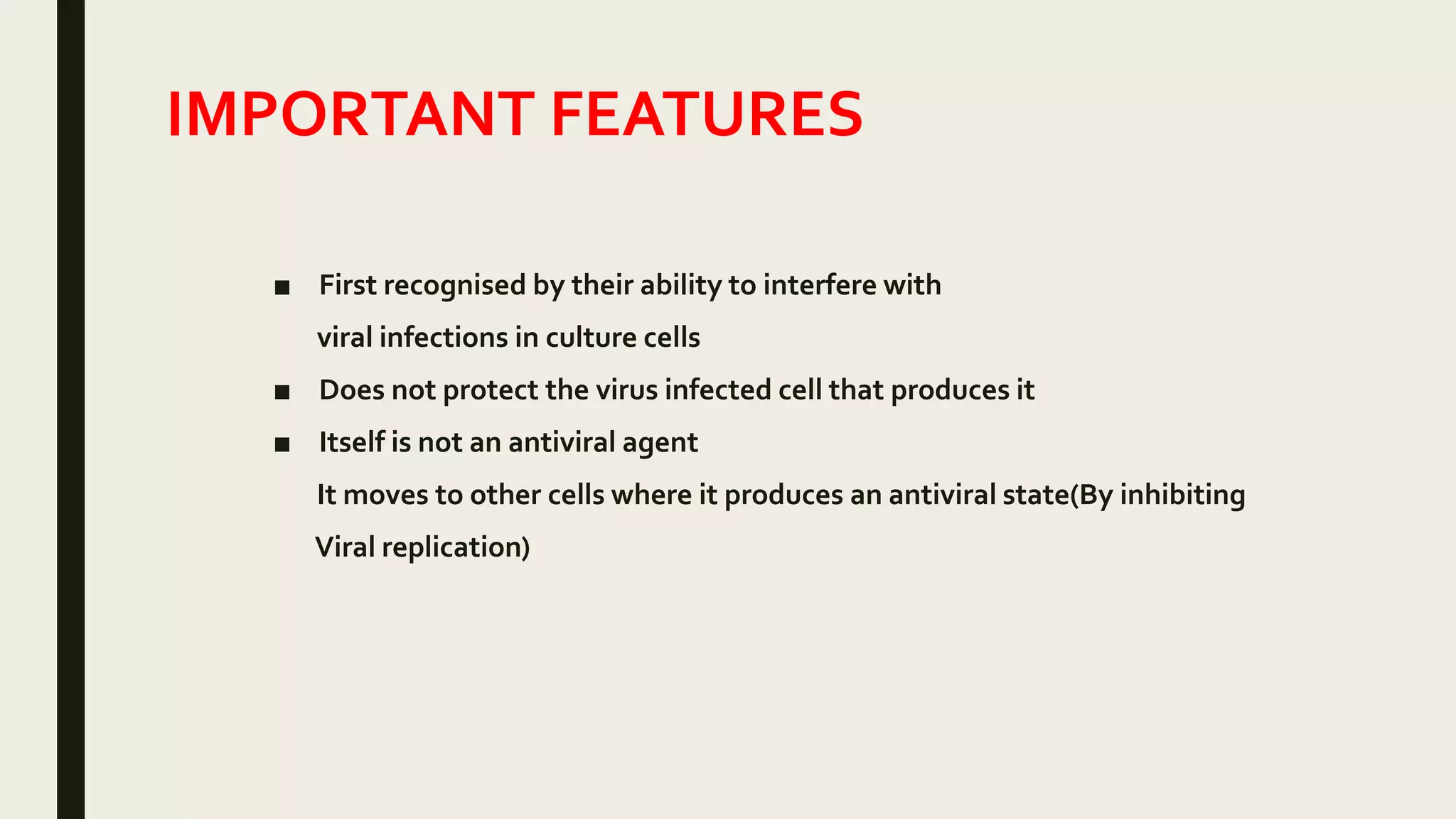 IMPORTANT FEATURES

■ First recognised by their ability to interfere with viral infections in culture cells

■ Does not protect the virus infected cell that produces it

■ Itself is not an antiviral agent

It moves to other cells where it produces an antiviral state(By inhibiting Viral replication)